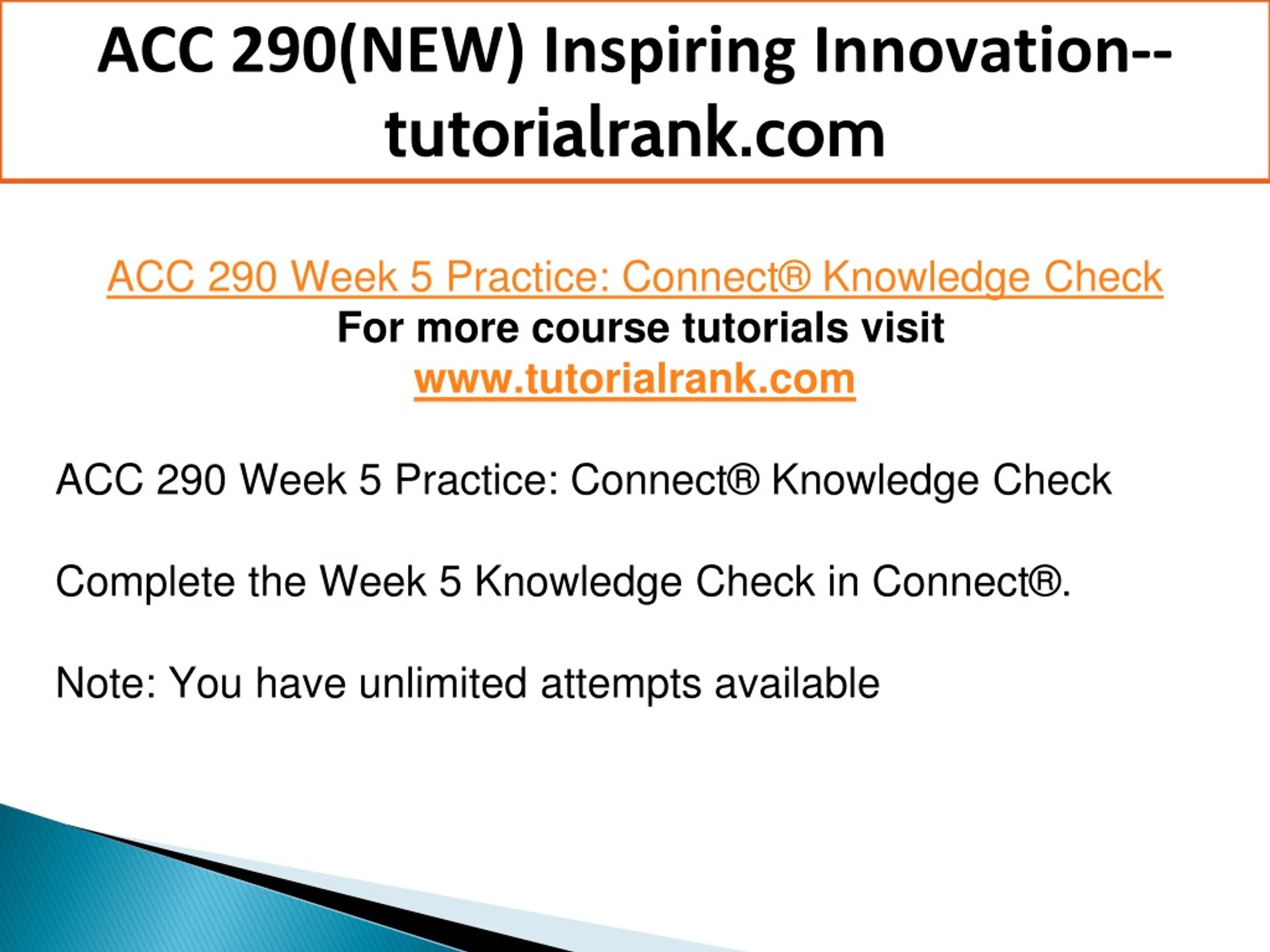 ACC 290(NEW) Inspiring Innovation--tutorialrank.com

ACC 290 Week 5 Practice: Connect® Knowledge Check
For more course tutorials visit
www.tutorialrank.com

ACC 290 Week 5 Practice: Connect® Knowledge Check

Complete the Week 5 Knowledge Check in Connect®.

Note: You have unlimited attempts available